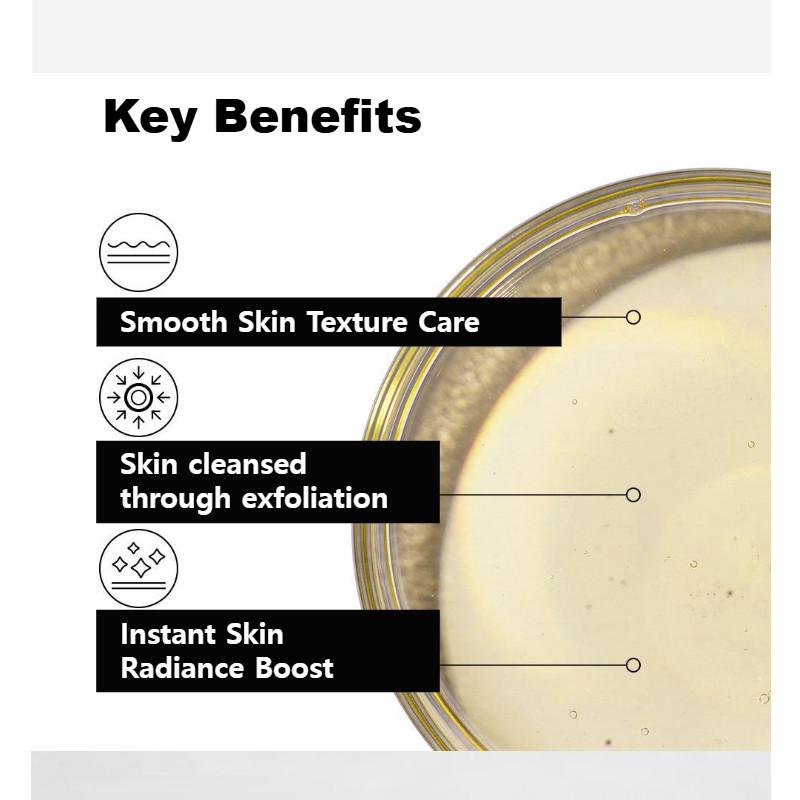 Key Benefits

Smooth Skin Texture Care

Skin cleansed through exfoliation

Instant Skin Radiance Boost